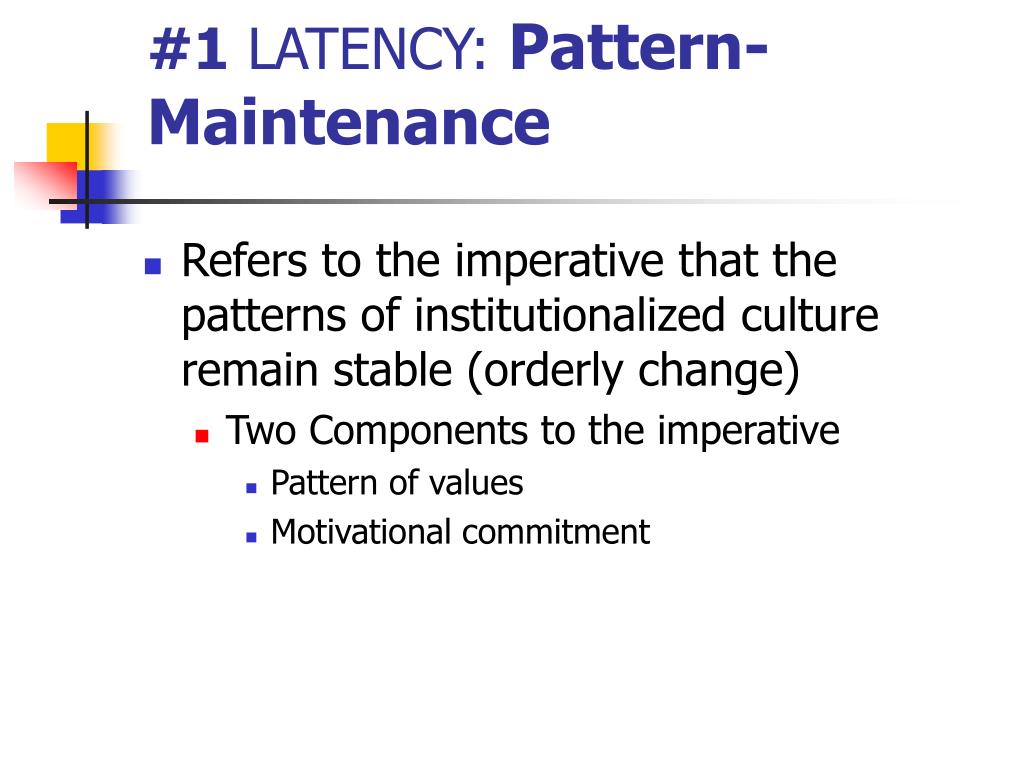 #1 LATENCY: Pattern-Maintenance

Refers to the imperative that the patterns of institutionalized culture remain stable (orderly change)

Two Components to the imperative

Pattern of values

Motivational commitment